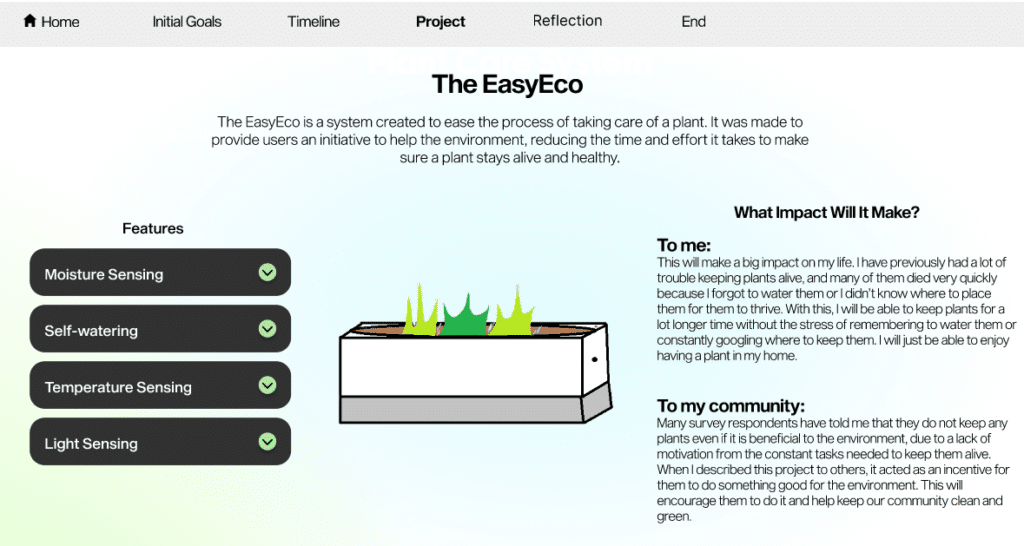 Home Initial Goals Timeline Project Reflection End

The EasyEco

The EasyEco is a system created to ease the process of taking care of a plant. It was made to provide users an initiative to help the environment, reducing the time and effort it takes to make sure a plant stays alive and healthy.

Features

Moisture Sensing

Self-watering

Temperature Sensing

Light Sensing

What Impact Will It Make?

To me:
This will make a big impact on my life. I have previously had a lot of trouble keeping plants alive, and many of them died very quickly because I forgot to water them or I didn't know where to place them for them to thrive. With this, I will be able to keep plants for a lot longer time without the stress of remembering to water them or constantly googling where to keep them. I will just be able to enjoy having a plant in my home.

To my community:
Many survey respondents have told me that they do not keep any plants even if it is beneficial to the environment, due to a lack of motivation from the constant tasks needed to keep them alive. When I described this project to others, it acted as an incentive for them to do something good for the environment. This will encourage them to do it and help keep our community clean and green.